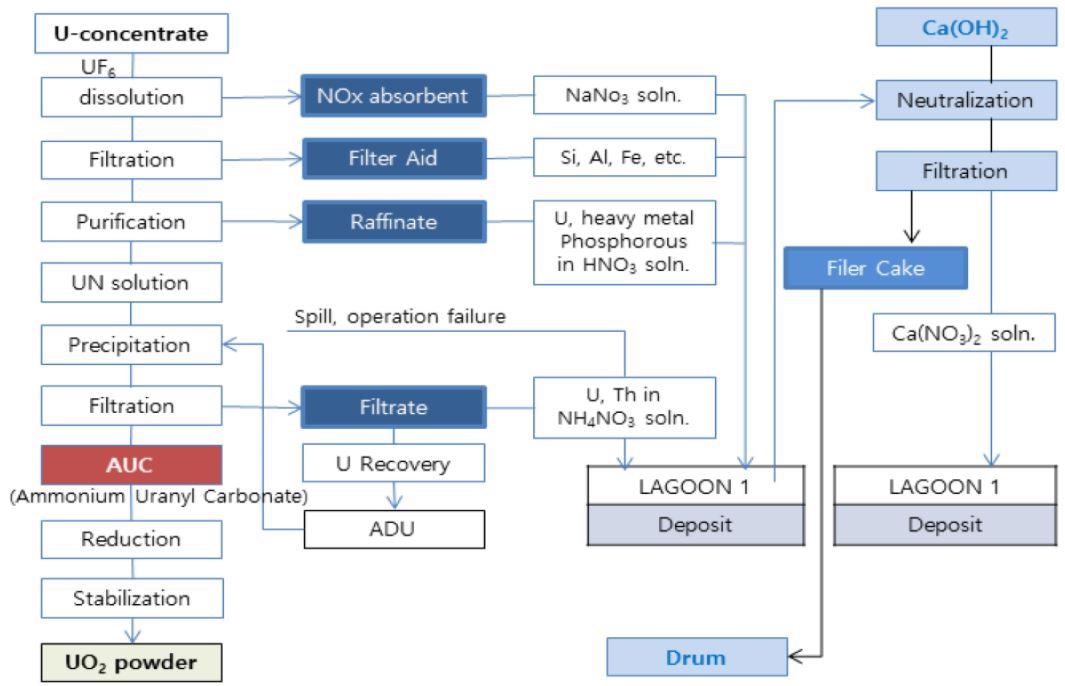 U-concentrate

$UF_6$

dissolution

Filtration

Purification

UN solution

Precipitation

Filtration

AUC

(Ammonium Uranyl Carbonate)

Reduction

Stabilization

$UO_2$ powder

NOx absorbent

Filter Aid

Raffinate

Spill, operation failure

Filtrate

U Recovery

ADU

$NaNo_3$ soln.

Si, Al, Fe, etc.

U, heavy metal Phosphorous in $HNO_3$ soln.

U, Th in $NH_4NO_3$ soln.

LAGOON 1

Deposit

$Ca(OH)_2$

Neutralization

Filtration

Filer Cake

$Ca(NO_3)_2$ soln.

LAGOON 1

Deposit

Drum